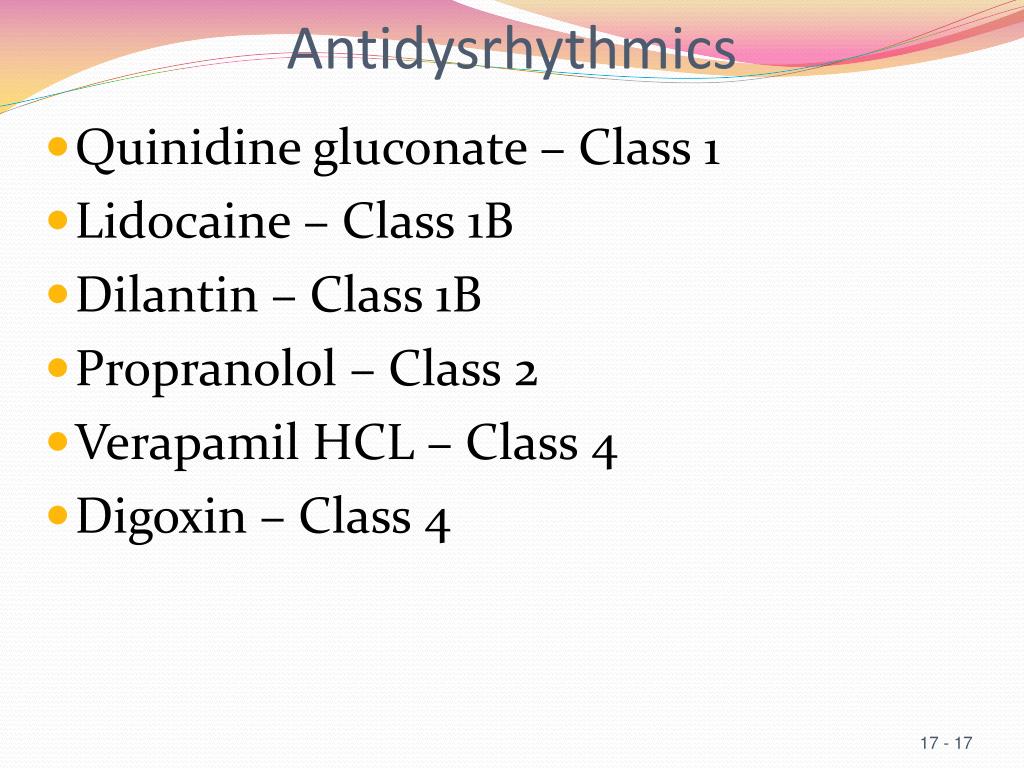 Antidysrhythmics

- Quinidine gluconate – Class 1
- Lidocaine – Class 1B
- Dilantin – Class 1B
- Propranolol – Class 2
- Verapamil HCL – Class 4
- Digoxin – Class 4

17 - 17